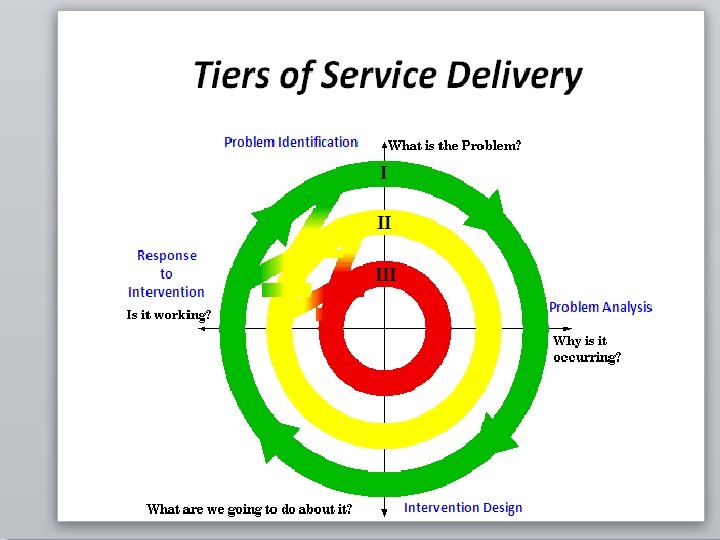 Tiers of Service Delivery

Problem Identification

What is the Problem?

I

II

III

Response to Intervention

Is it working?

Problem Analysis

Why is it occurring?

What are we going to do about it?

Intervention Design